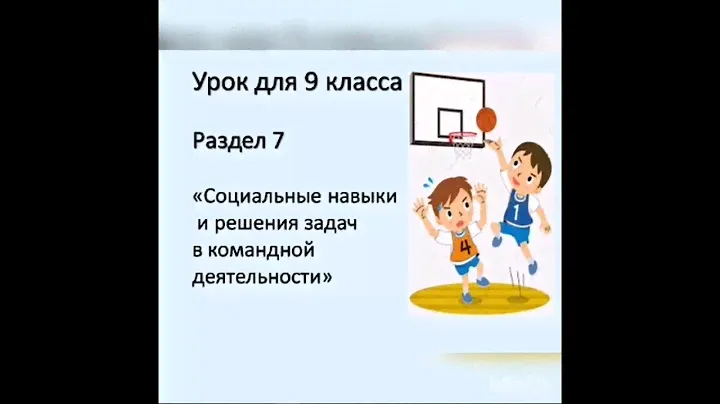 Урок для 9 класса

Раздел 7

«Социальные навыки и решения задач в командной деятельности»

4

1